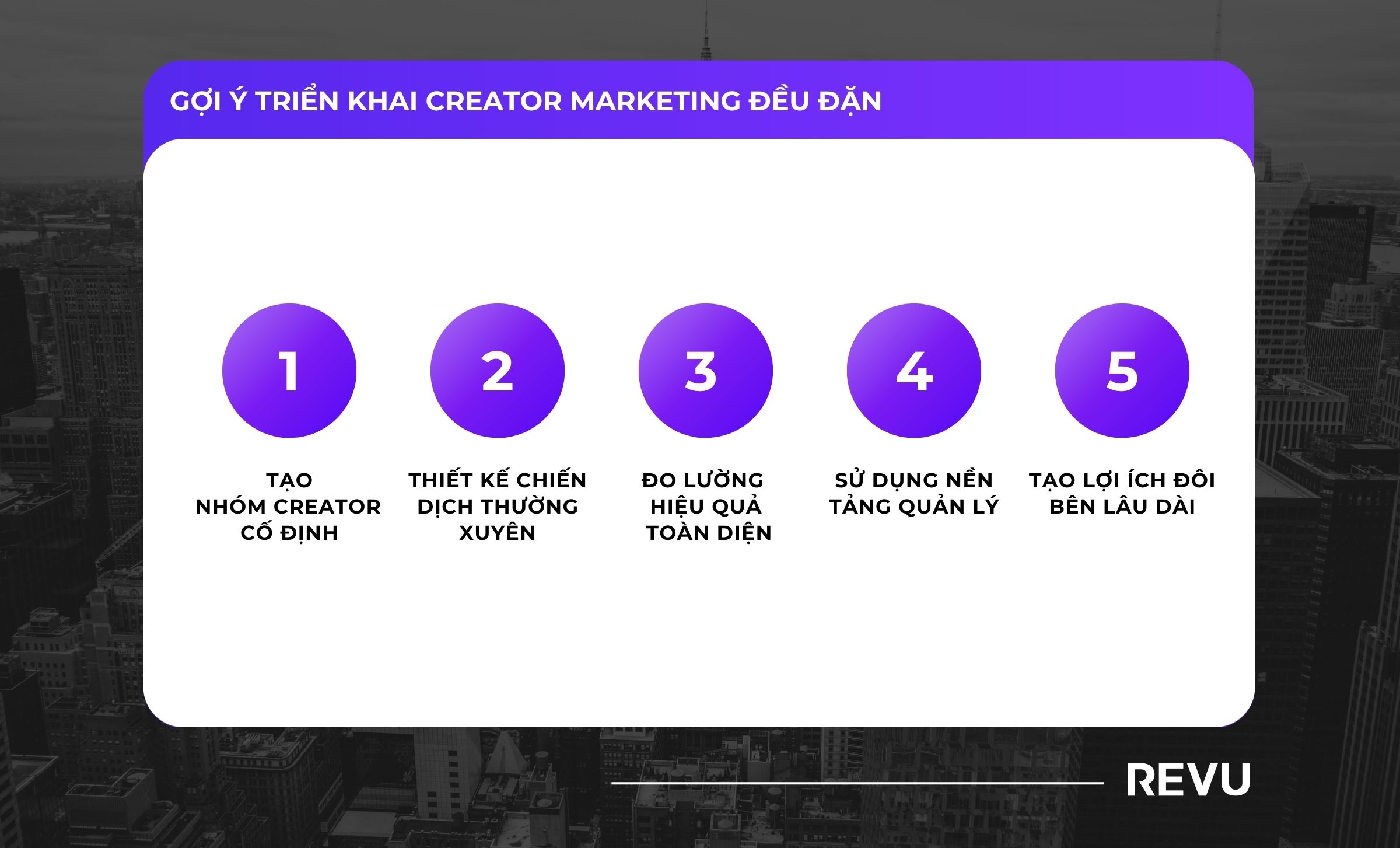 GỢI Ý TRIỂN KHAI CREATOR MARKETING ĐỀU ĐẶN

1

TẠO NHÓM CREATOR CỐ ĐỊNH

2

THIẾT KẾ CHIẾN DỊCH THƯỜNG XUYÊN

3

ĐO LƯỜNG HIỆU QUẢ TOÀN DIỆN

4

SỬ DỤNG NỀN TẢNG QUẢN LÝ

5

TẠO LỢI ÍCH ĐÔI BÊN LÂU DÀI

REVU